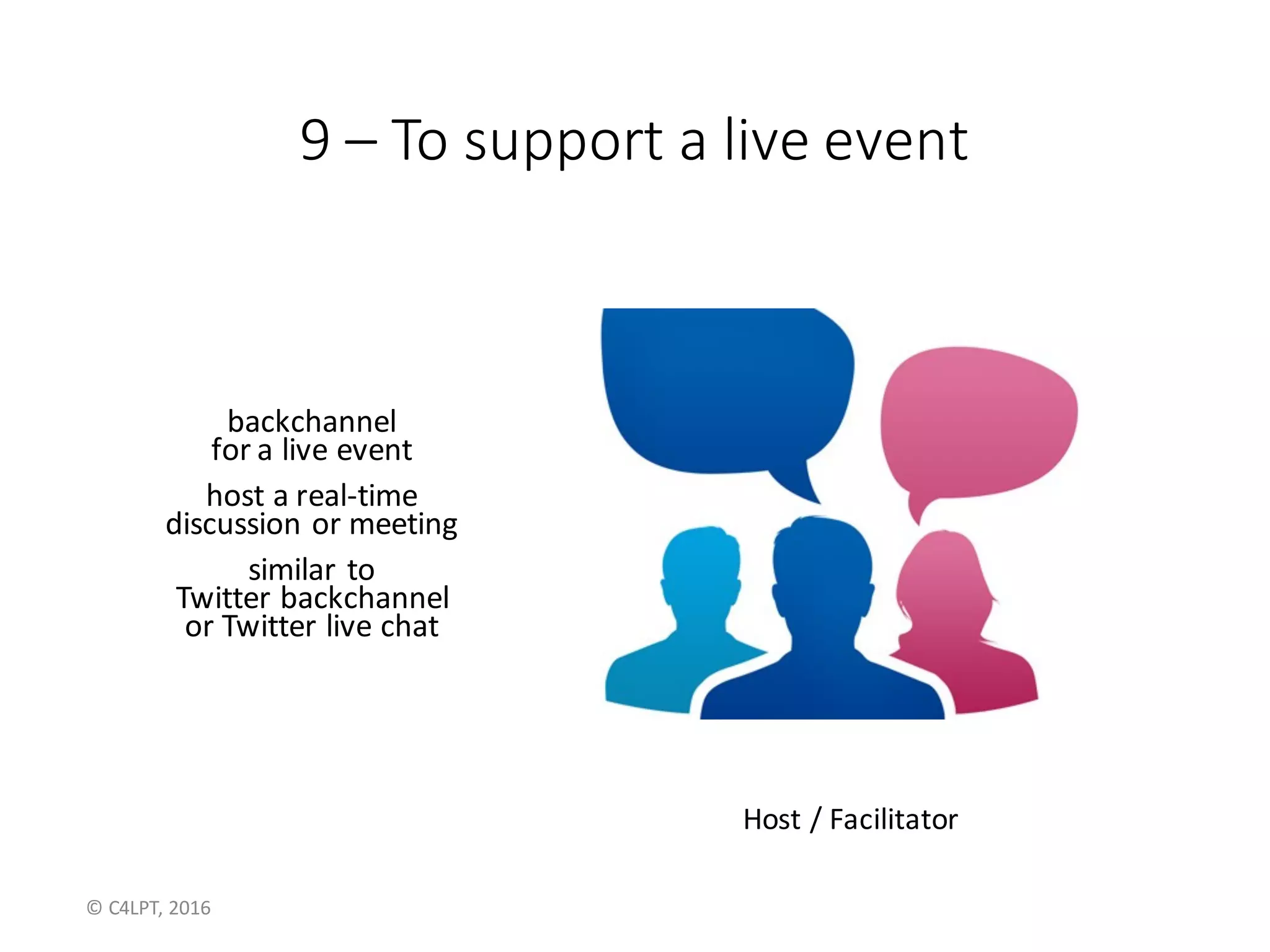 9 – To support a live event

backchannel
for a live event

host a real-time
discussion or meeting

similar to
Twitter backchannel
or Twitter live chat

Host / Facilitator

© C4LPT, 2016